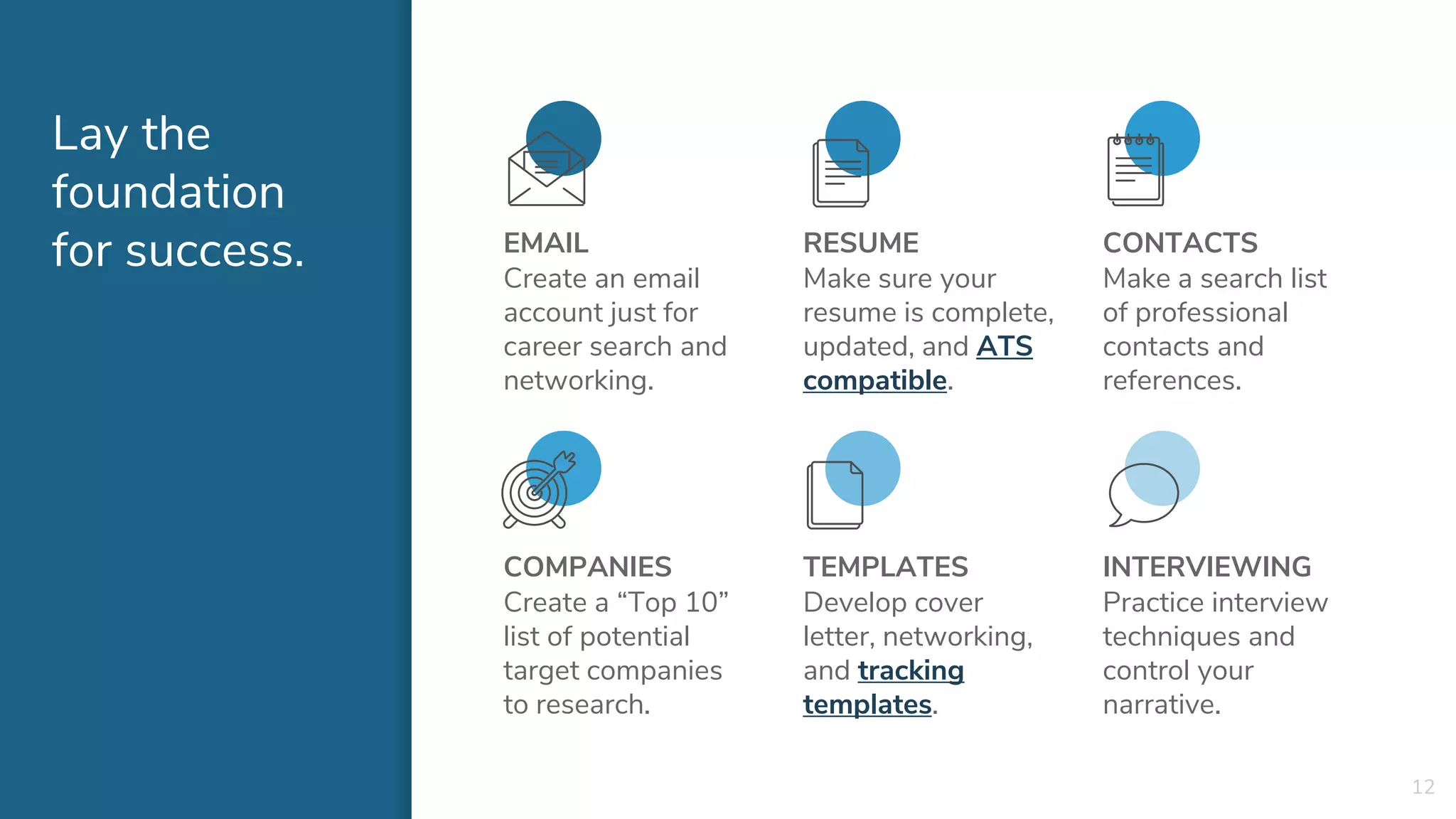 Lay the foundation for success.

EMAIL
Create an email account just for career search and networking.

RESUME
Make sure your resume is complete, updated, and ATS compatible.

CONTACTS
Make a search list of professional contacts and references.

COMPANIES
Create a “Top 10” list of potential target companies to research.

TEMPLATES
Develop cover letter, networking, and tracking templates.

INTERVIEWING
Practice interview techniques and control your narrative.

12